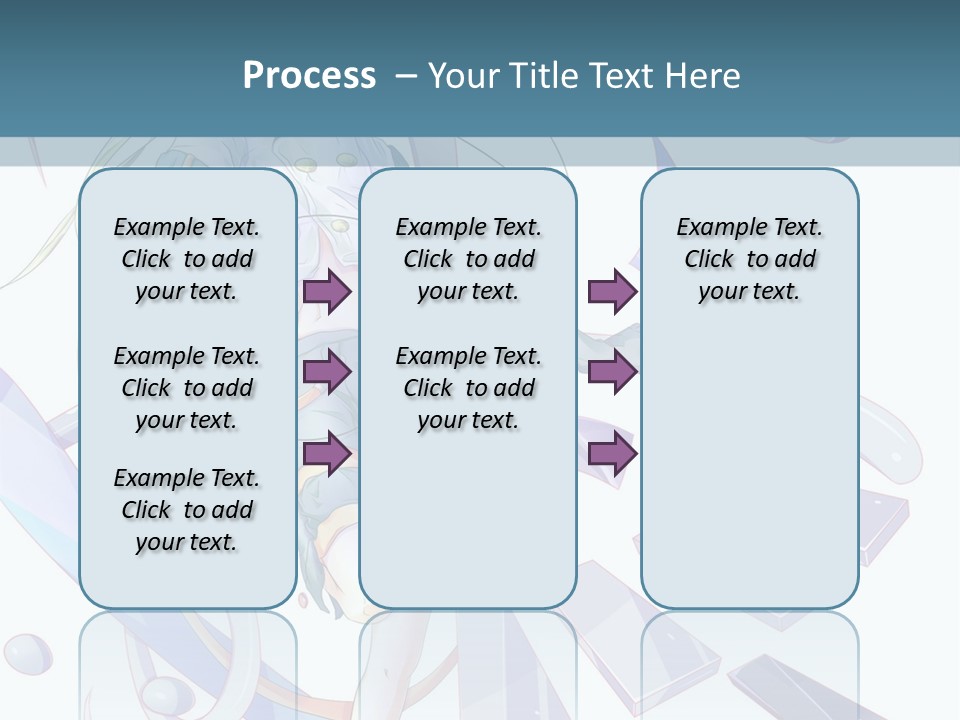 Process – Your Title Text Here

Example Text. Click to add your text.

Example Text. Click to add your text.

Example Text. Click to add your text.

Example Text. Click to add your text.

Example Text. Click to add your text.

Example Text. Click to add your text.